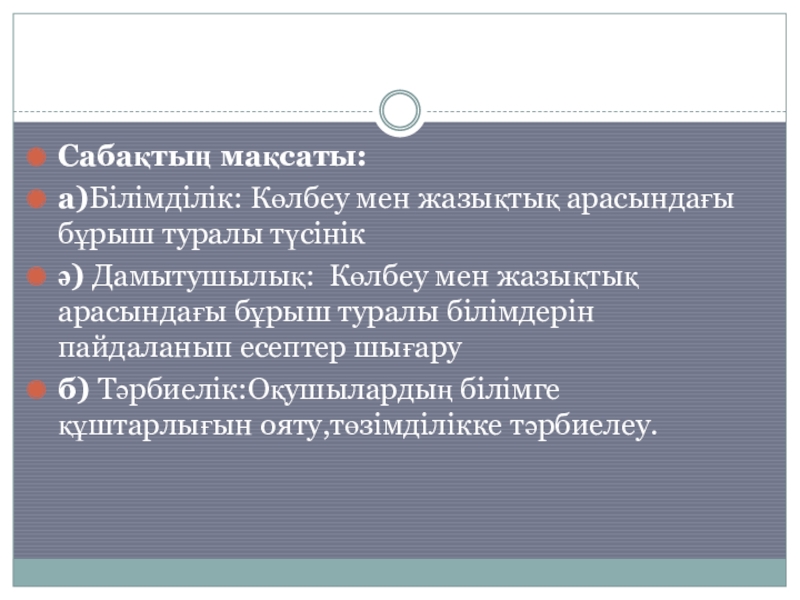 Сабақтың мақсаты:

а)Білімділік: Көлбеу мен жазықтық арасындағы бұрыш туралы түсінік

ә) Дамытушылық: Көлбеу мен жазықтық арасындағы бұрыш туралы білімдерін пайдаланып есептер шығару

б) Тәрбиелік:Оқушылардың білімге құштарлығын ояту,төзімділікке тәрбиелеу.